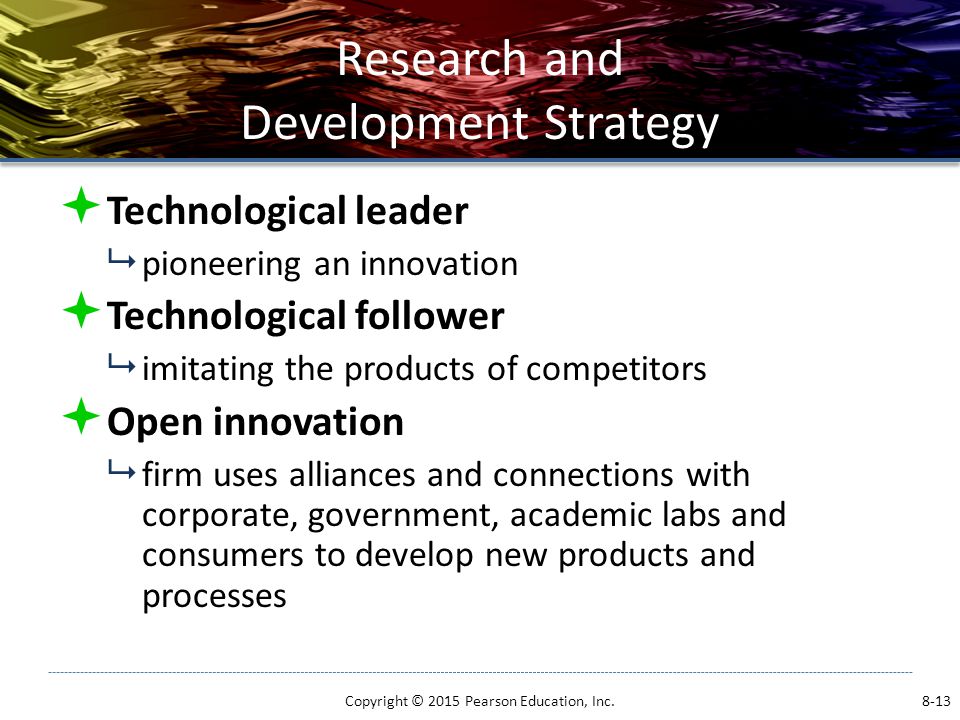 Research and Development Strategy

Technological leader

pioneering an innovation

Technological follower

imitating the products of competitors

Open innovation

firm uses alliances and connections with corporate, government, academic labs and consumers to develop new products and processes

Copyright © 2015 Pearson Education, Inc.

8-13